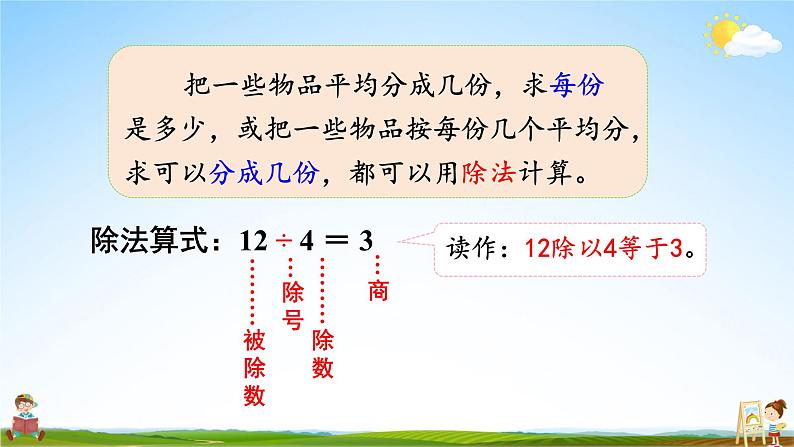 把一些物品平均分成几份，求每份是多少，或把一些物品按每份几个平均分，求可以分成几份，都可以用除法计算。

除法算式：$12 \div 4 = 3$

读作：12除以4等于3。

被除数

除号

除数

商